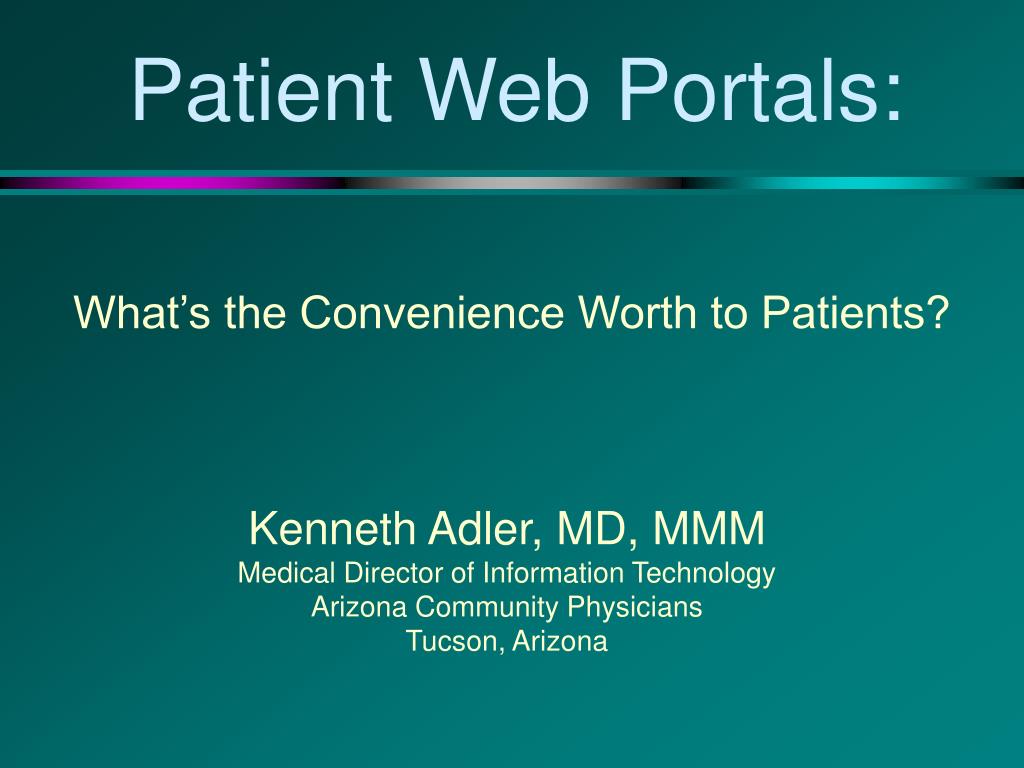 Patient Web Portals:

What’s the Convenience Worth to Patients?

Kenneth Adler, MD, MMM
Medical Director of Information Technology
Arizona Community Physicians
Tucson, Arizona